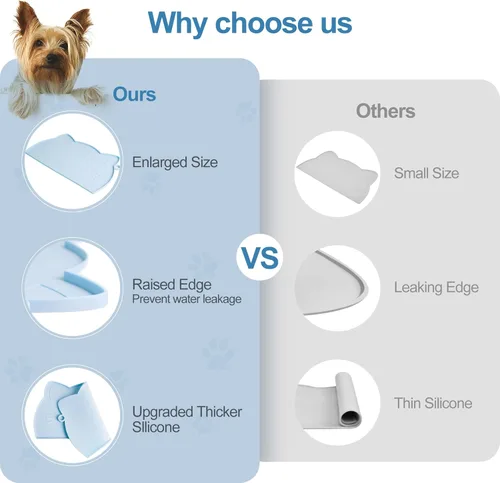 Why choose us

Ours

Enlarged Size

Raised Edge
Prevent water leakage

Upgraded Thicker Sllicone

VS

Others

Small Size

Leaking Edge

Thin Silicone